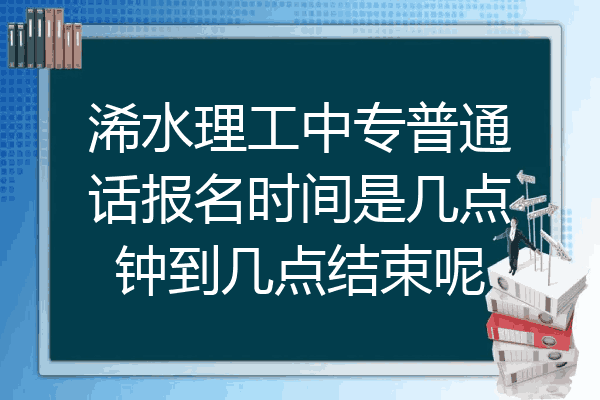 浠水理工中专普通话报名时间是几点钟到几点结束呢